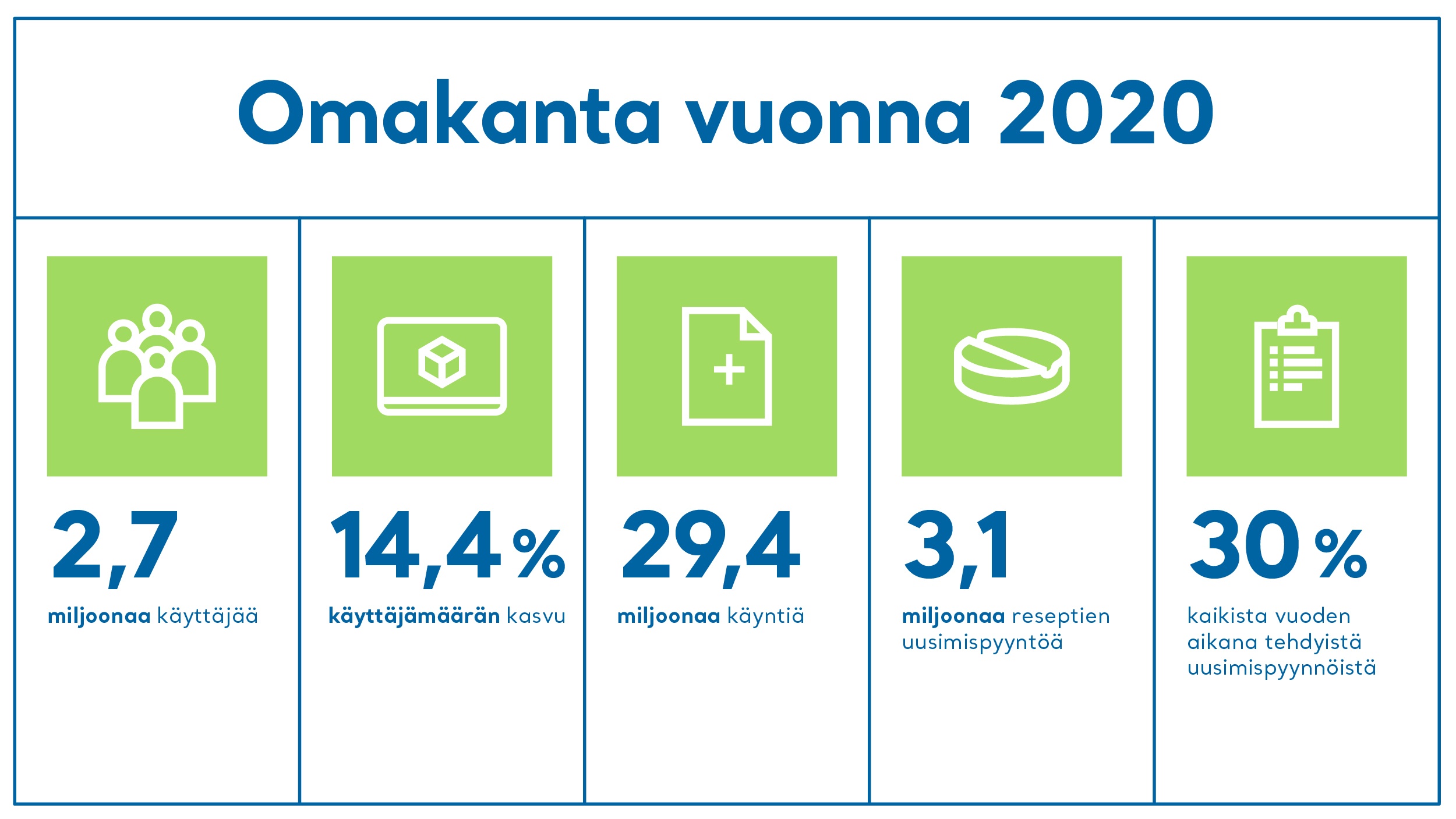 Omakanta vuonna 2020

2,7
miljoonaa käyttäjää

14,4 %
käyttäjämäärän kasvu

29,4
miljoonaa käyntiä

3,1
miljoonaa reseptien uusimispyyntöä

30 %
kaikista vuoden aikana tehdyistä uusimispyynnöistä